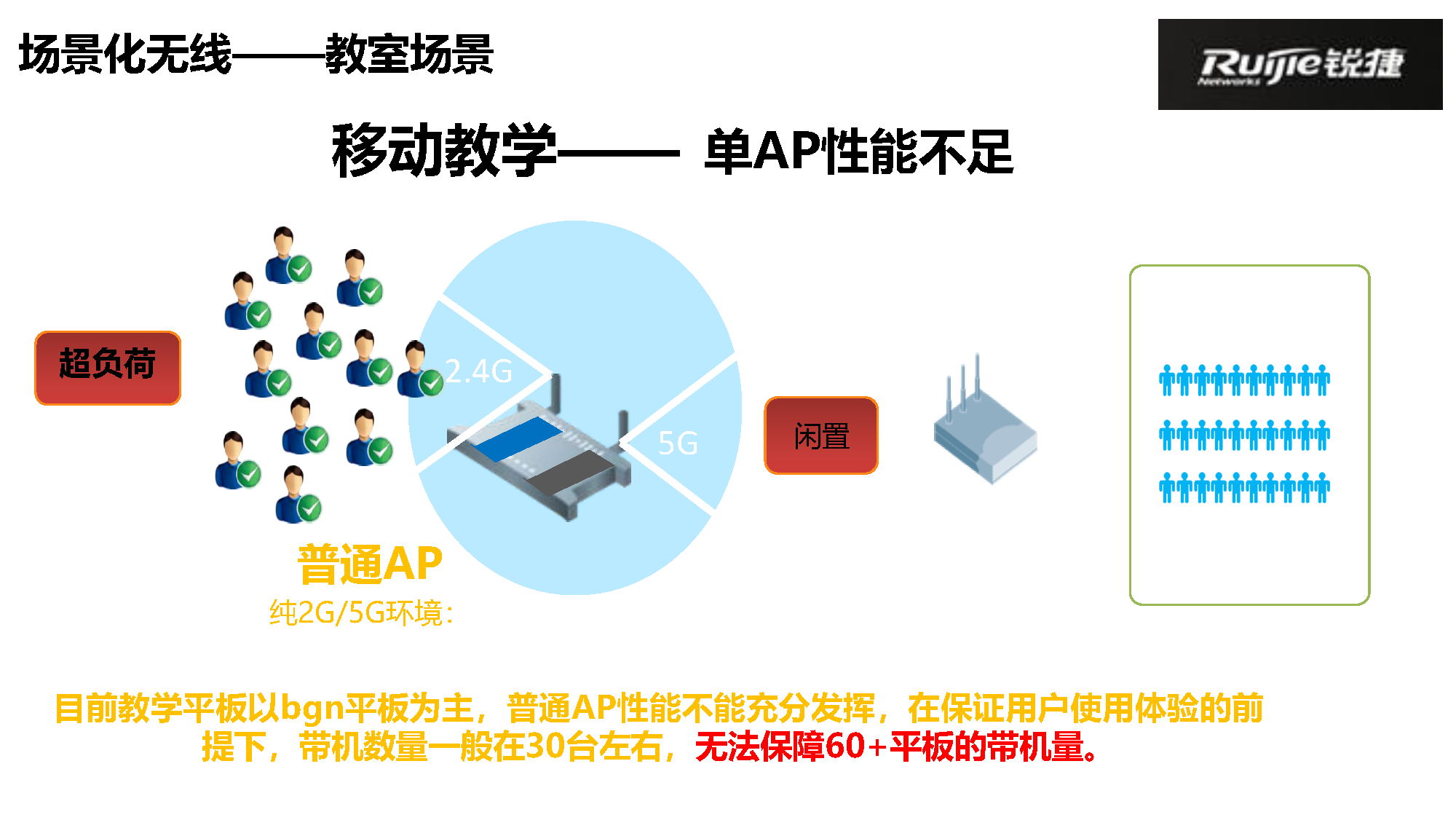 场景化无线——教室场景

Ruijie锐捷
Networks

移动教学—— 单AP性能不足

超负荷

2.4G

5G

闲置

普通AP
纯2G/5G环境：

目前教学平板以bgn平板为主，普通AP性能不能充分发挥，在保证用户使用体验的前提下，带机数量一般在30台左右，无法保障60+平板的带机量。